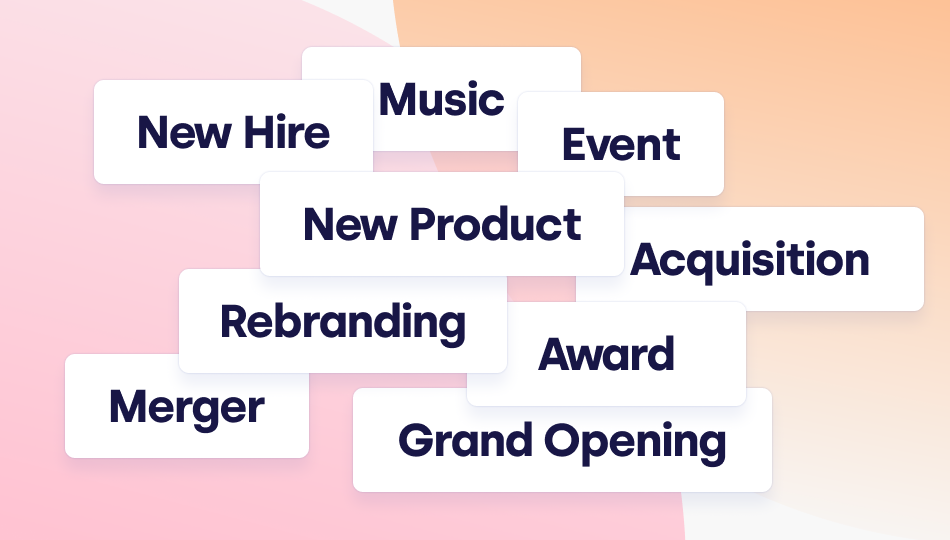 Music
New Hire
Event
New Product
Acquisition
Rebranding
Award
Merger
Grand Opening